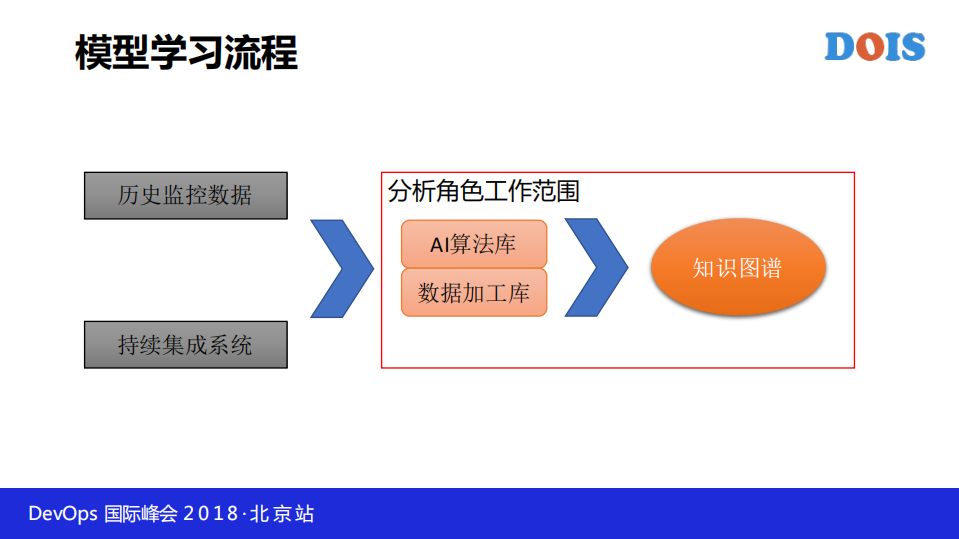 模型学习流程

DOIS

历史监控数据

持续集成系统

分析角色工作范围

AI算法库

数据加工库

知识图谱

DevOps 国际峰会 2018·北京站